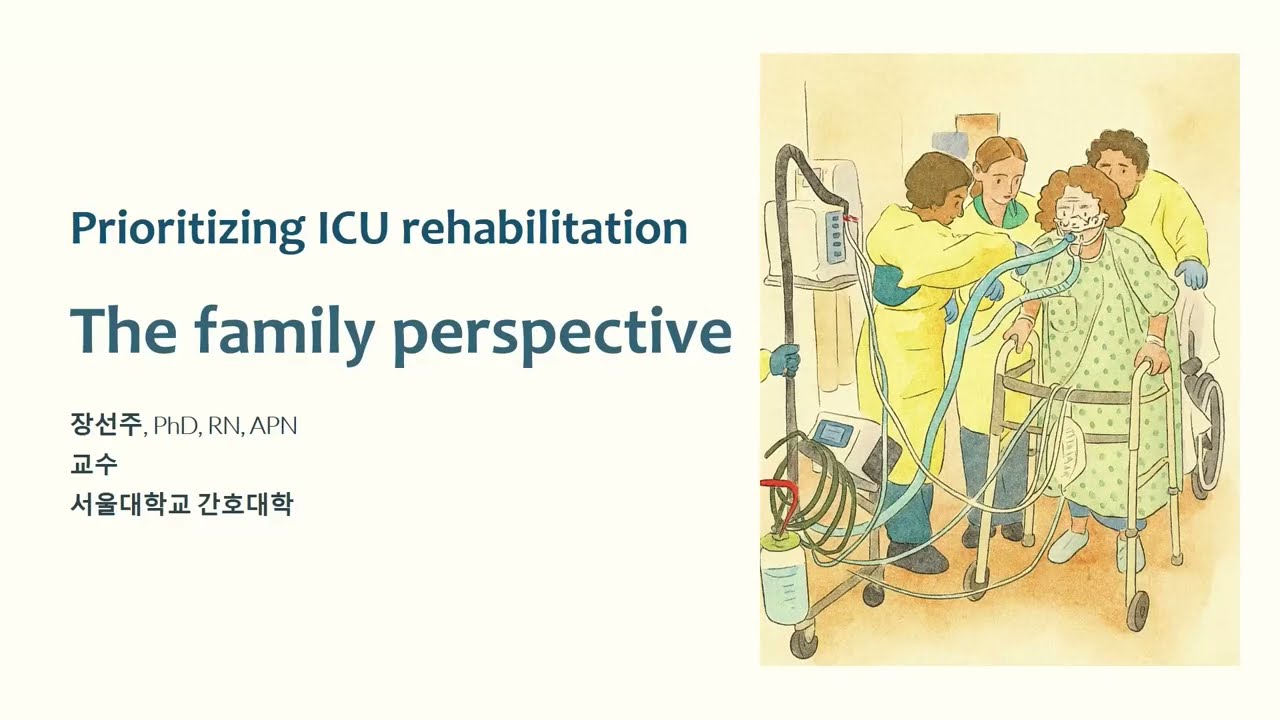 Prioritizing ICU rehabilitation

The family perspective

장선주, PhD, RN, APN
교수
서울대학교 간호대학